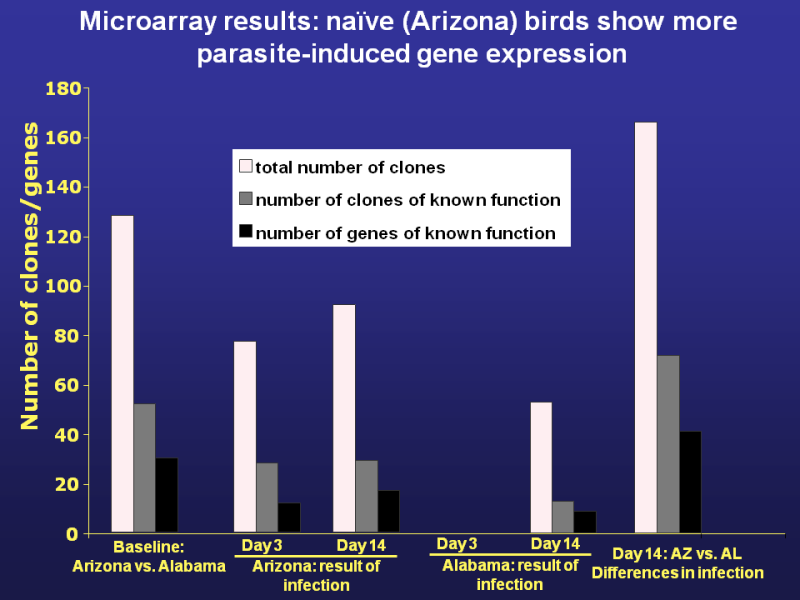 Microarray results: naïve (Arizona) birds show more parasite-induced gene expression

Number of clones/genes

180
160
140
120
100
80
60
40
20
0

total number of clones
number of clones of known function
number of genes of known function

Baseline: Arizona vs. Alabama

Day 3
Day 14
Arizona: result of infection

Day 3
Day 14
Alabama: result of infection

Day 14: AZ vs. AL Differences in infection